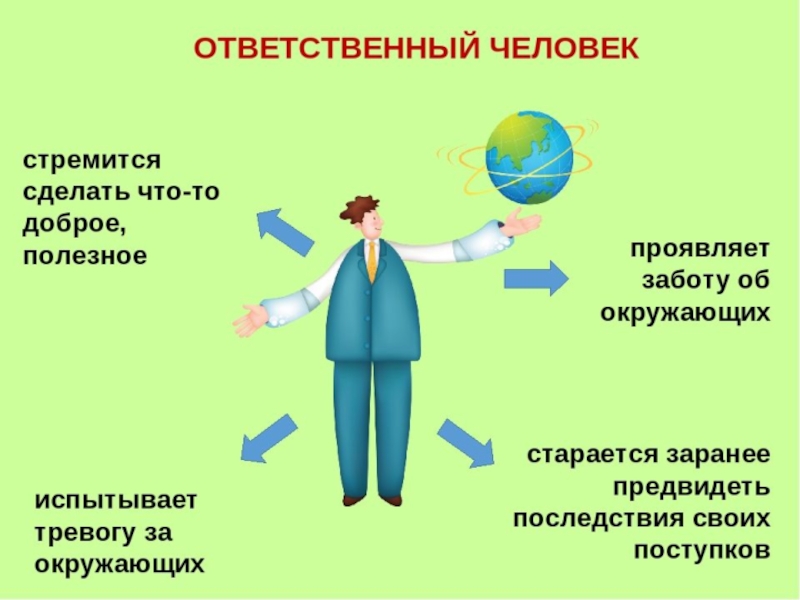 ОТВЕТСТВЕННЫЙ ЧЕЛОВЕК

стремится сделать что-то доброе, полезное

проявляет заботу об окружающих

испытывает тревогу за окружающих

старается заранее предвидеть последствия своих поступков